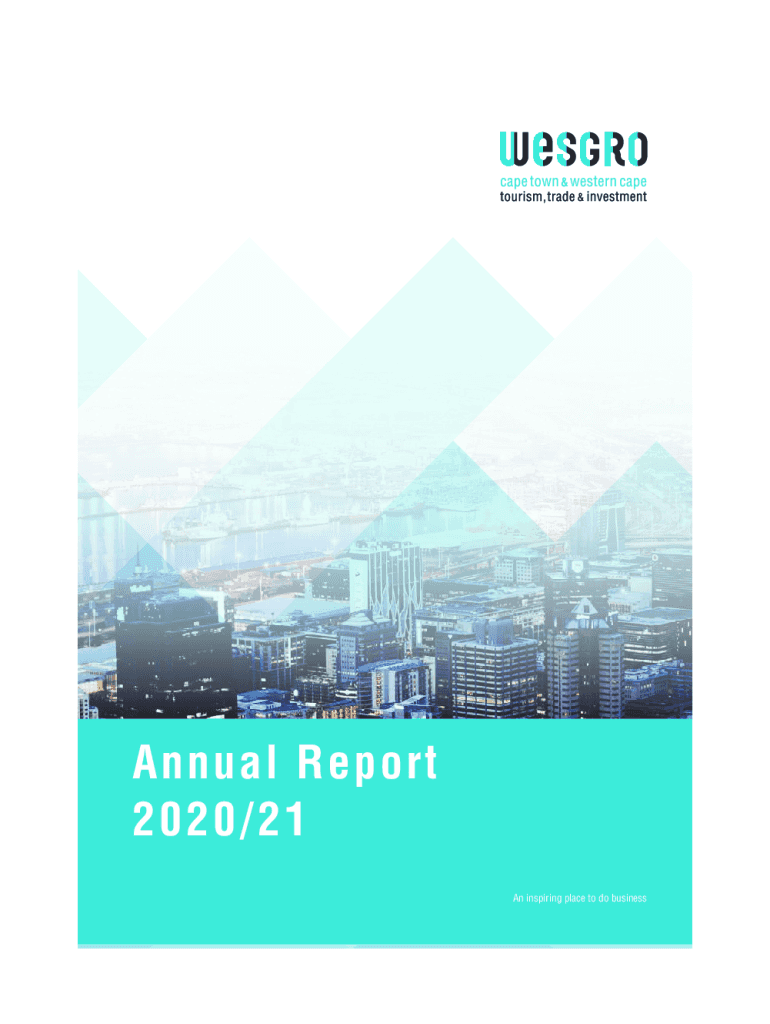 wesgro
cape town & western cape
tourism, trade & investment

Annual Report
2020/21

An inspiring place to do business